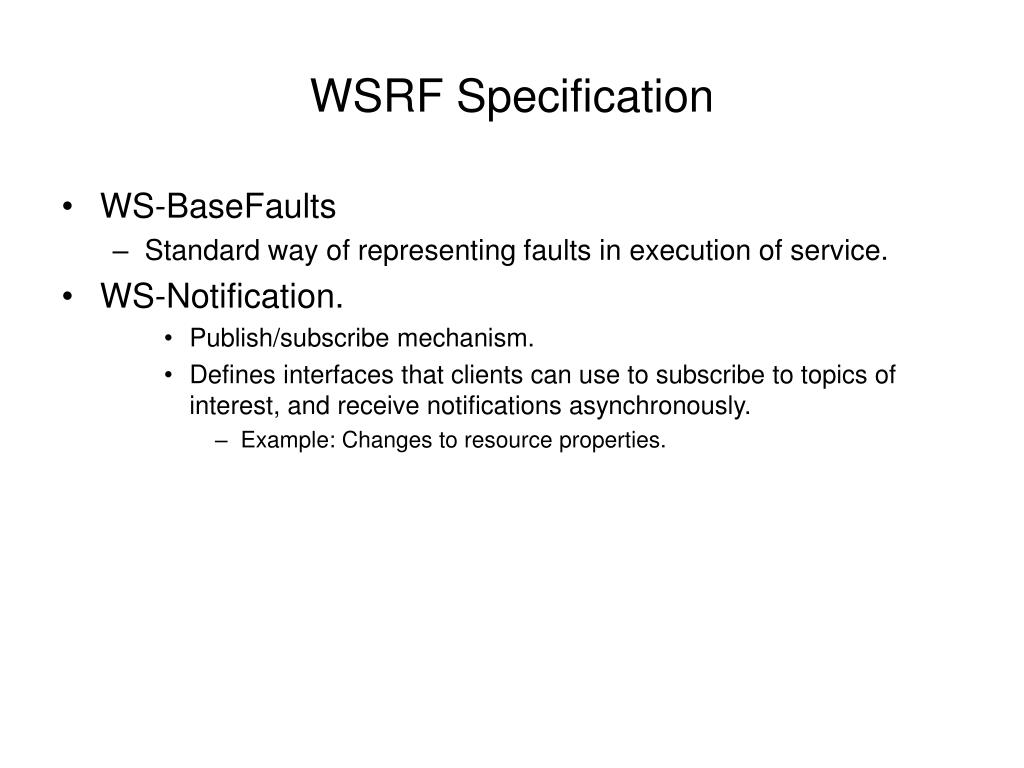 WSRF Specification

• WS-BaseFaults
– Standard way of representing faults in execution of service.
• WS-Notification.
• Publish/subscribe mechanism.
• Defines interfaces that clients can use to subscribe to topics of interest, and receive notifications asynchronously.
– Example: Changes to resource properties.